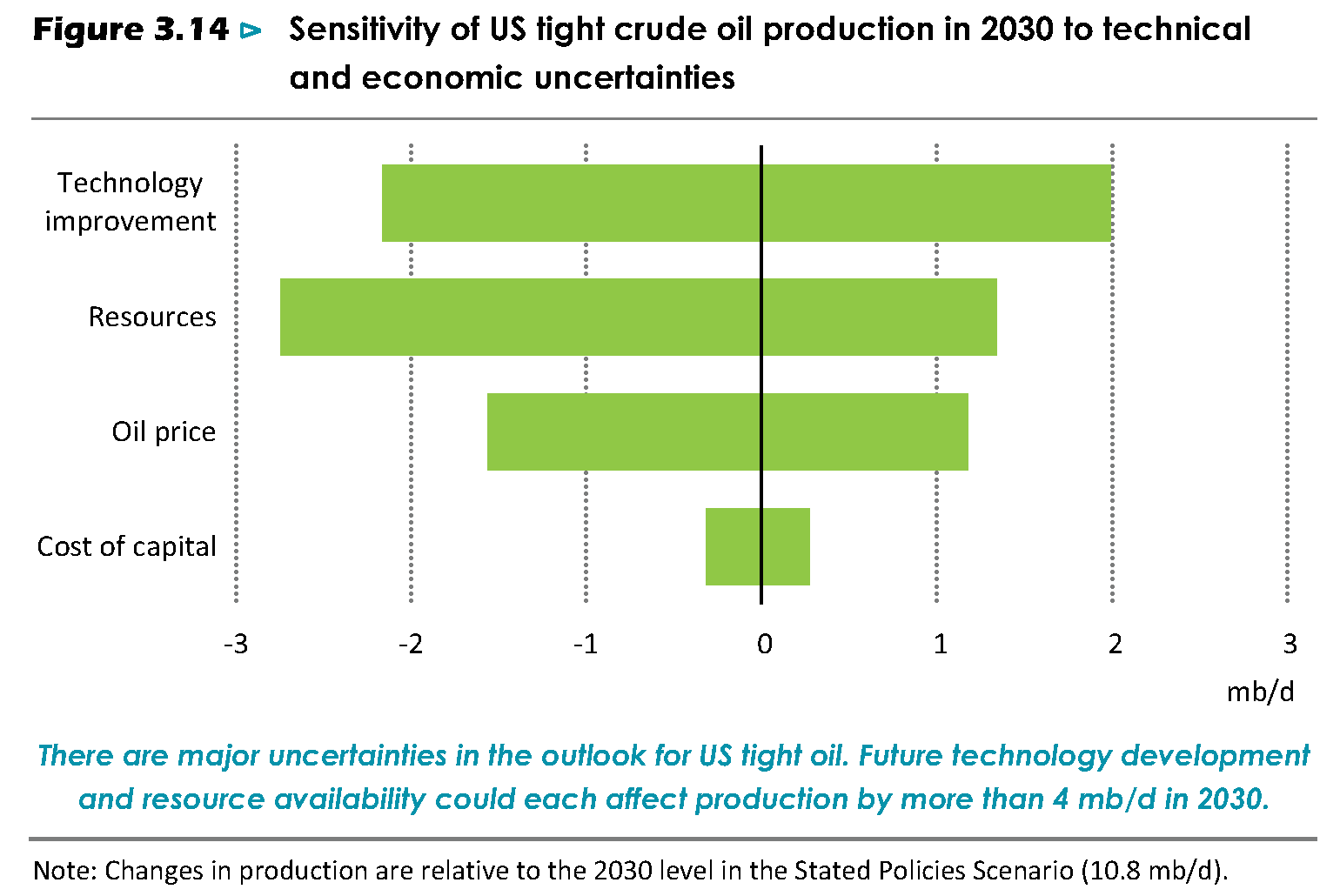 Figure 3.14 ⊳ Sensitivity of US tight crude oil production in 2030 to technical and economic uncertainties

Technology improvement

Resources

Oil price

Cost of capital

-3 -2 -1 0 1 2 3

mb/d

There are major uncertainties in the outlook for US tight oil. Future technology development and resource availability could each affect production by more than 4 mb/d in 2030.

Note: Changes in production are relative to the 2030 level in the Stated Policies Scenario (10.8 mb/d).